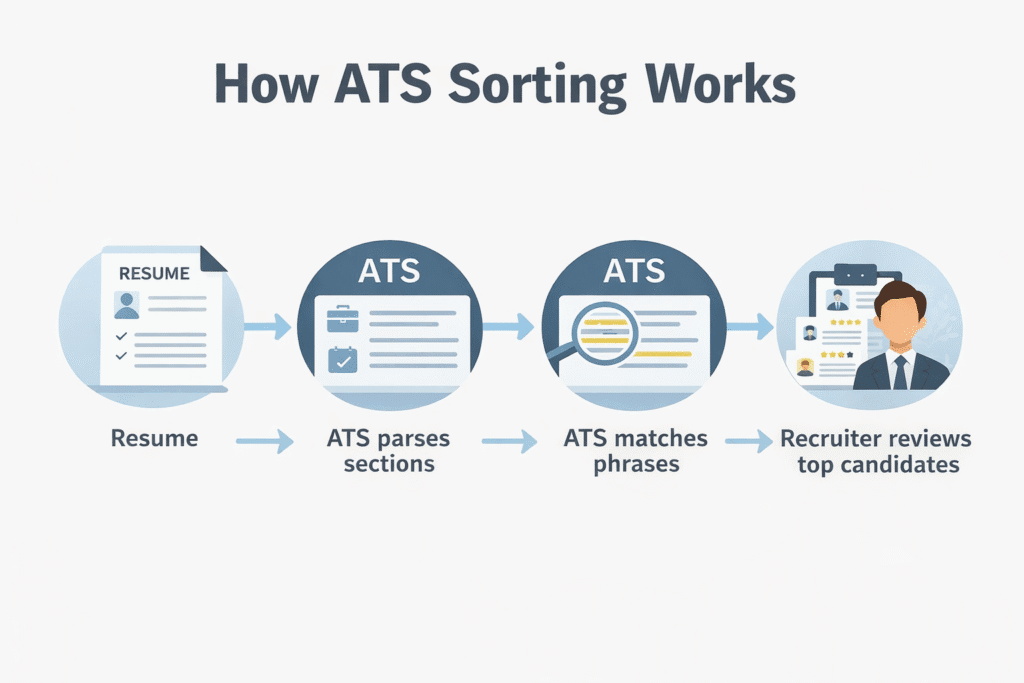 How ATS Sorting Works

RESUME

ATS

ATS

Resume

ATS parses sections

ATS matches phrases

Recruiter reviews top candidates